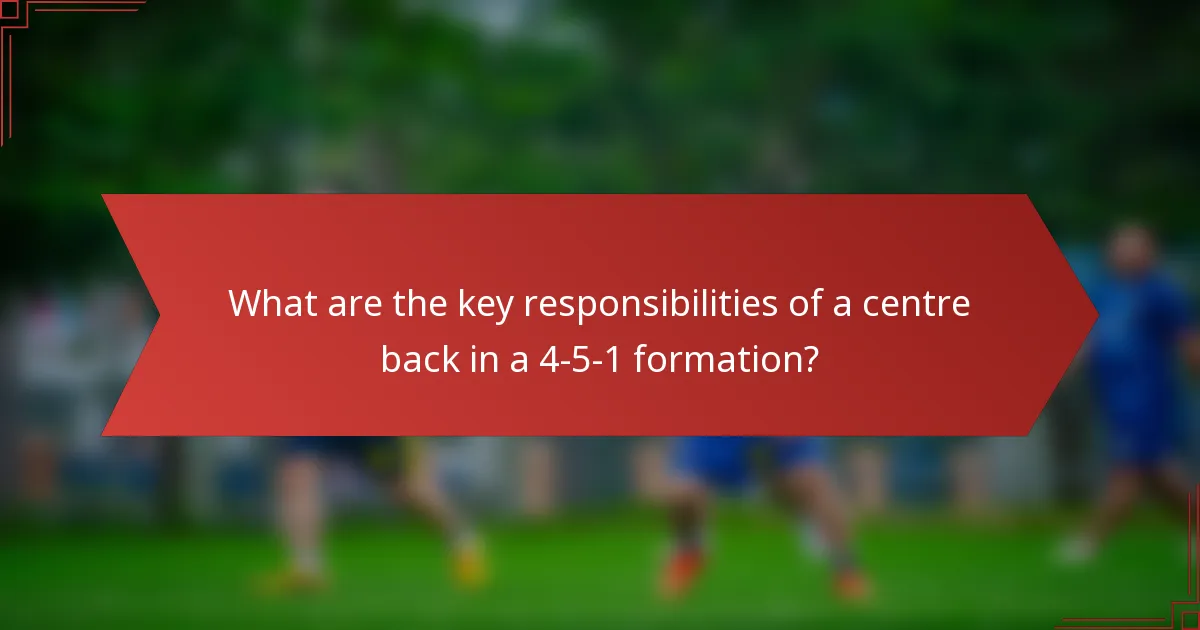 What are the key responsibilities of a centre back in a 4-5-1 formation?